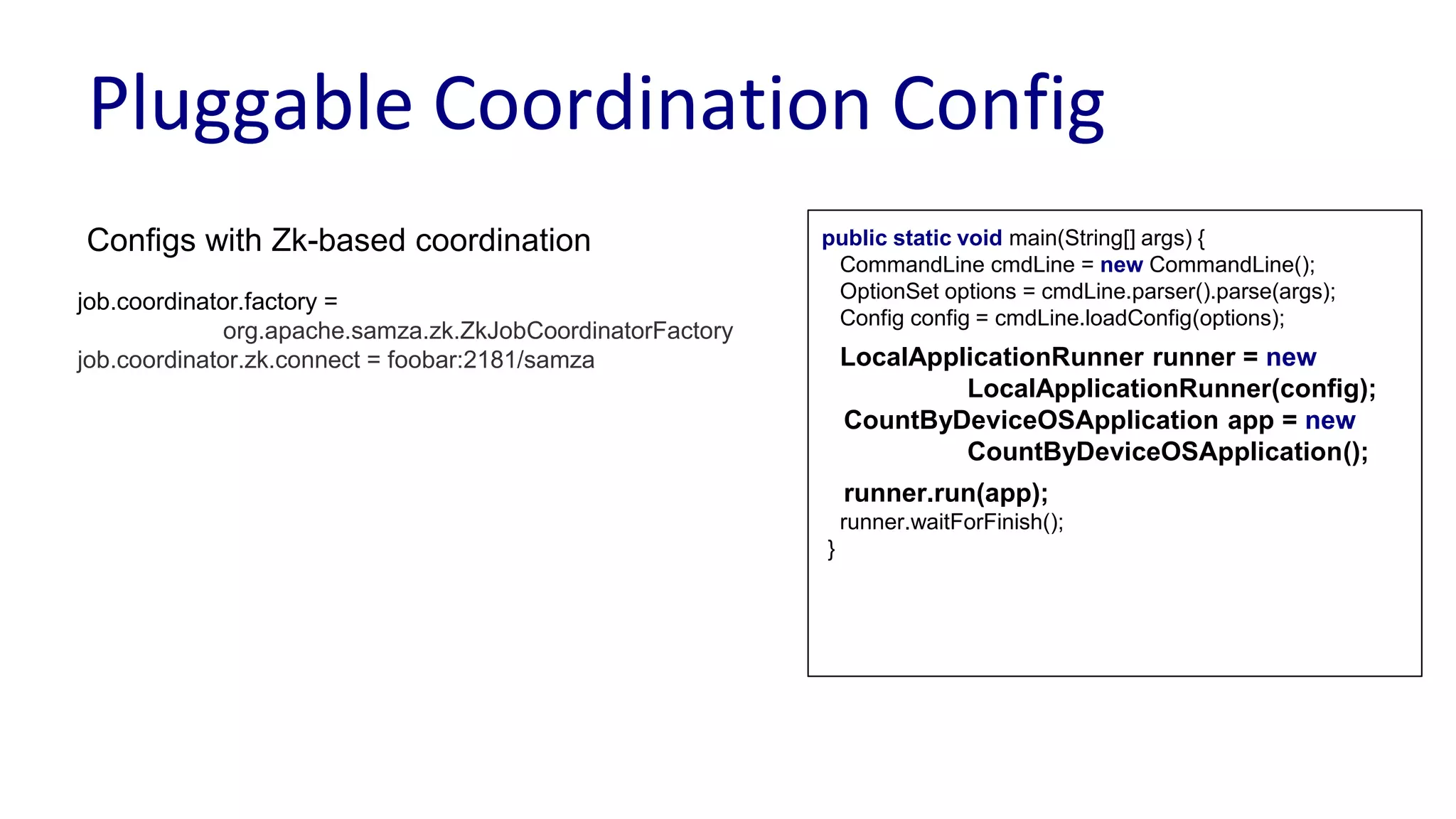 Pluggable Coordination Config

Configs with Zk-based coordination

job.coordinator.factory =
org.apache.samza.zk.ZkJobCoordinatorFactory
job.coordinator.zk.connect = foobar:2181/samza

public static void main(String[] args) {
CommandLine cmdLine = new CommandLine();
OptionSet options = cmdLine.parser().parse(args);
Config config = cmdLine.loadConfig(options);
LocalApplicationRunner runner = new
LocalApplicationRunner(config);
CountByDeviceOSApplication app = new
CountByDeviceOSApplication();
runner.run(app);
runner.waitForFinish();
}